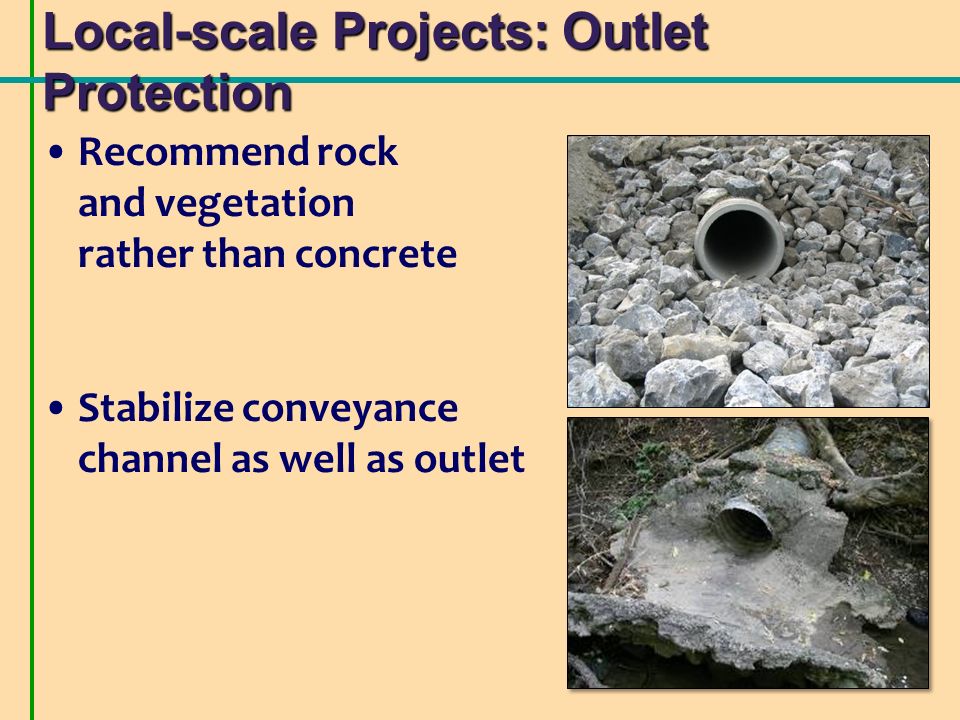 Local-scale Projects: Outlet Protection

• Recommend rock and vegetation rather than concrete

• Stabilize conveyance channel as well as outlet